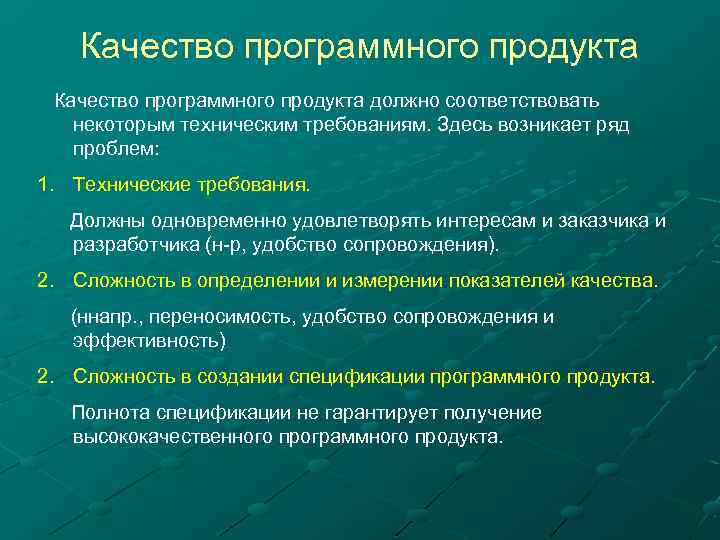 Качество программного продукта

Качество программного продукта должно соответствовать некоторым техническим требованиям. Здесь возникает ряд проблем:

1. Технические требования.

Должны одновременно удовлетворять интересам и заказчика и разработчика (н-р, удобство сопровождения).

2. Сложность в определении и измерении показателей качества.

(ннапр., переносимость, удобство сопровождения и эффективность)

2. Сложность в создании спецификации программного продукта.

Полнота спецификации не гарантирует получение высококачественного программного продукта.